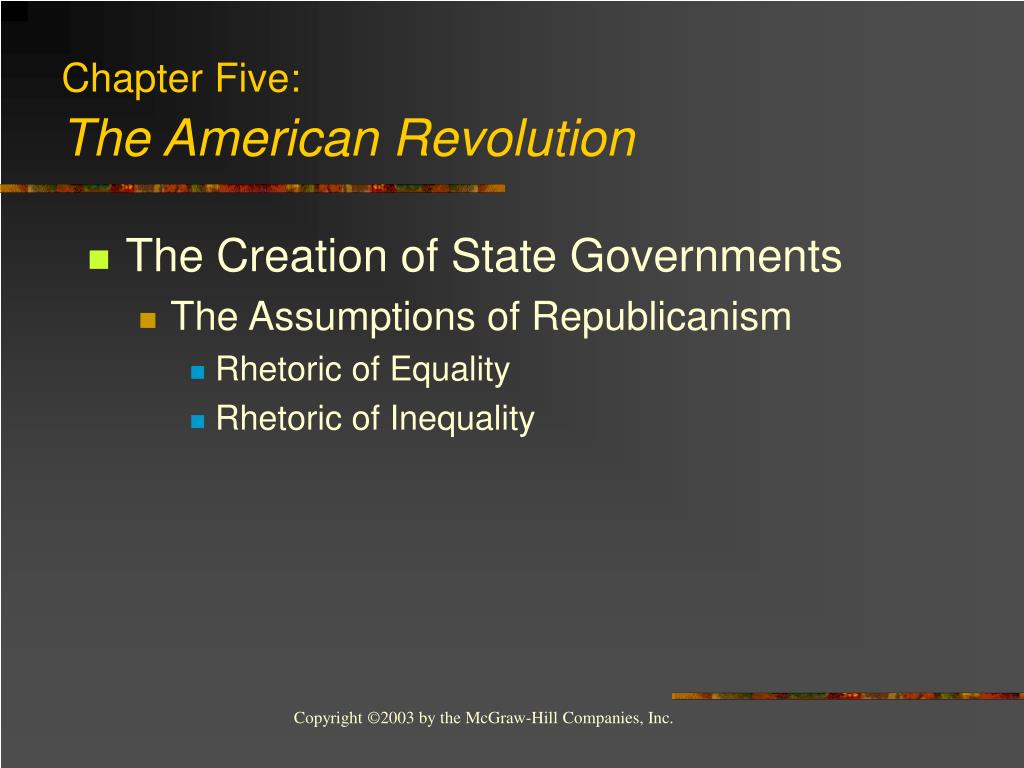 Chapter Five:
The American Revolution

The Creation of State Governments

The Assumptions of Republicanism

Rhetoric of Equality

Rhetoric of Inequality

Copyright ©2003 by the McGraw-Hill Companies, Inc.